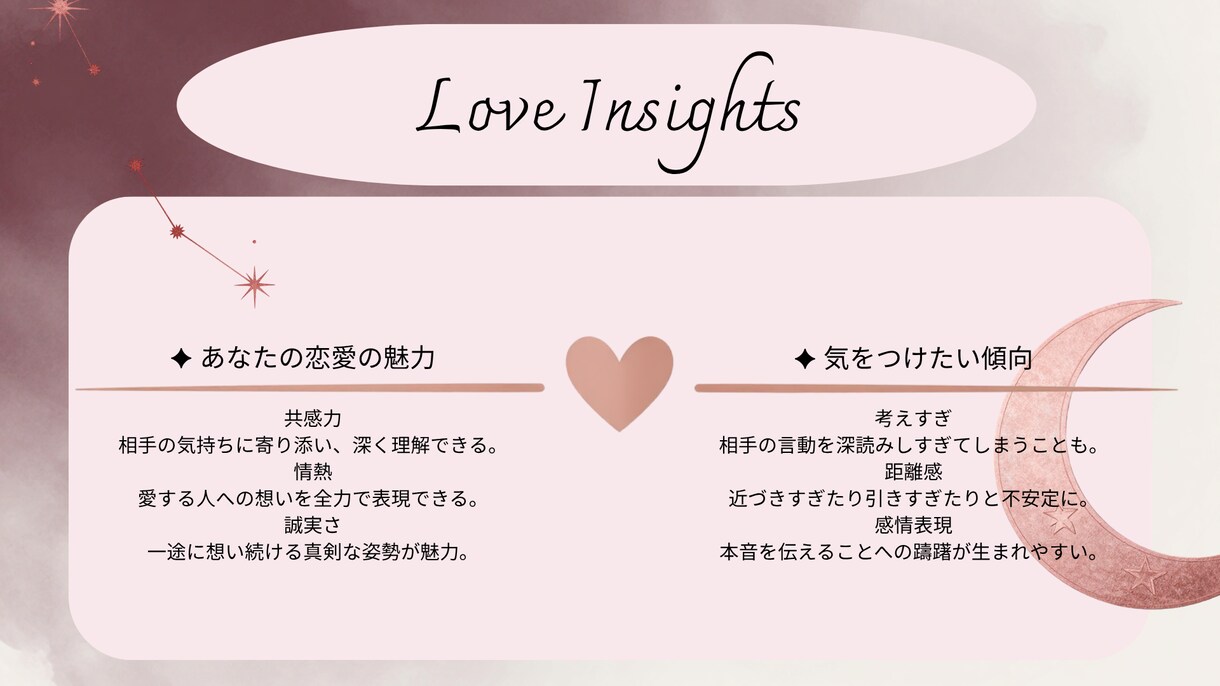 Love Insights

✦ あなたの恋愛の魅力

共感力
相手の気持ちに寄り添い、深く理解できる。
情熱
愛する人への想いを全力で表現できる。
誠実さ
一途に想い続ける真剣な姿勢が魅力。

✦ 気をつけたい傾向

考えすぎ
相手の言動を深読みしすぎてしまうことも。
距離感
近づきすぎたり引きすぎたりと不安定に。
感情表現
本音を伝えることへの躊躇が生まれやすい。